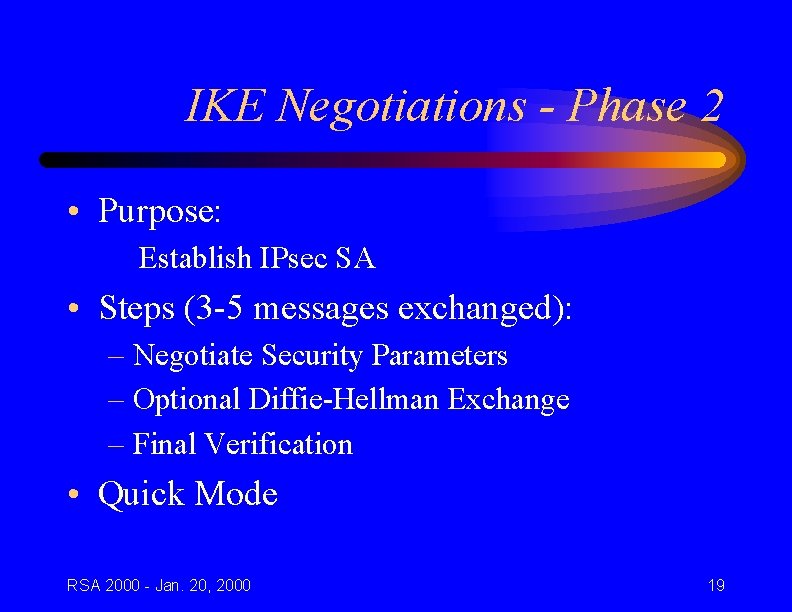 IKE Negotiations - Phase 2

• Purpose:

Establish IPsec SA

• Steps (3-5 messages exchanged):

– Negotiate Security Parameters

– Optional Diffie-Hellman Exchange

– Final Verification

• Quick Mode

RSA 2000 - Jan. 20, 2000

19